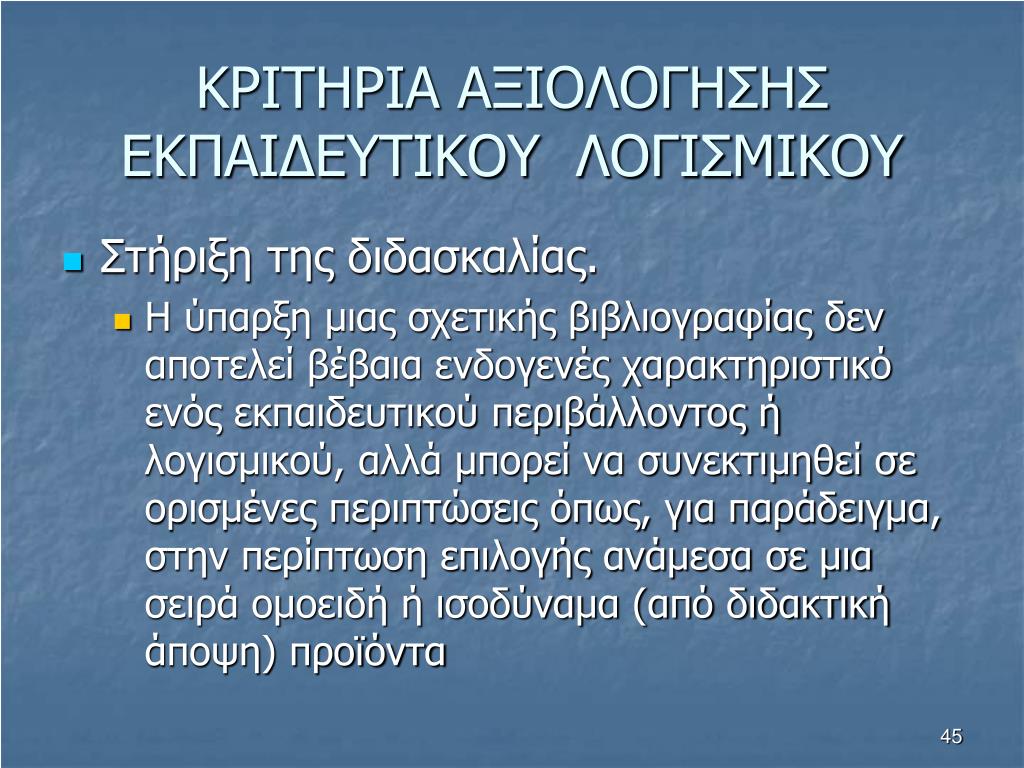 ΚΡΙΤΗΡΙΑ ΑΞΙΟΛΟΓΗΣΗΣ ΕΚΠΑΙΔΕΥΤΙΚΟΥ ΛΟΓΙΣΜΙΚΟΥ

Στήριξη της διδασκαλίας.

Η ύπαρξη μιας σχετικής βιβλιογραφίας δεν αποτελεί βέβαια ενδογενές χαρακτηριστικό ενός εκπαιδευτικού περιβάλλοντος ή λογισμικού, αλλά μπορεί να συνεκτιμηθεί σε ορισμένες περιπτώσεις όπως, για παράδειγμα, στην περίπτωση επιλογής ανάμεσα σε μια σειρά ομοειδή ή ισοδύναμα (από διδακτική άποψη) προϊόντα

45